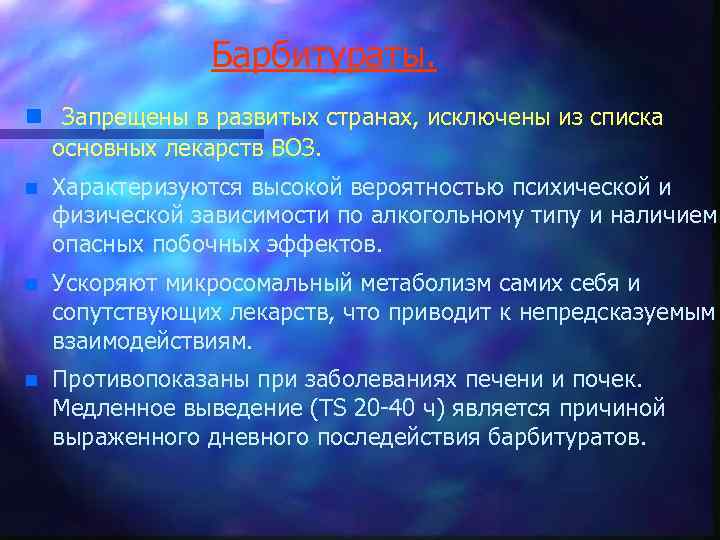 Барбитураты.

Запрещены в развитых странах, исключены из списка основных лекарств ВОЗ.

Характеризуются высокой вероятностью психической и физической зависимости по алкогольному типу и наличием опасных побочных эффектов.

Ускоряют микросомальный метаболизм самих себя и сопутствующих лекарств, что приводит к непредсказуемым взаимодействиям.

Противопоказаны при заболеваниях печени и почек. Медленное выведение (TS 20-40 ч) является причиной выраженного дневного последействия барбитуратов.